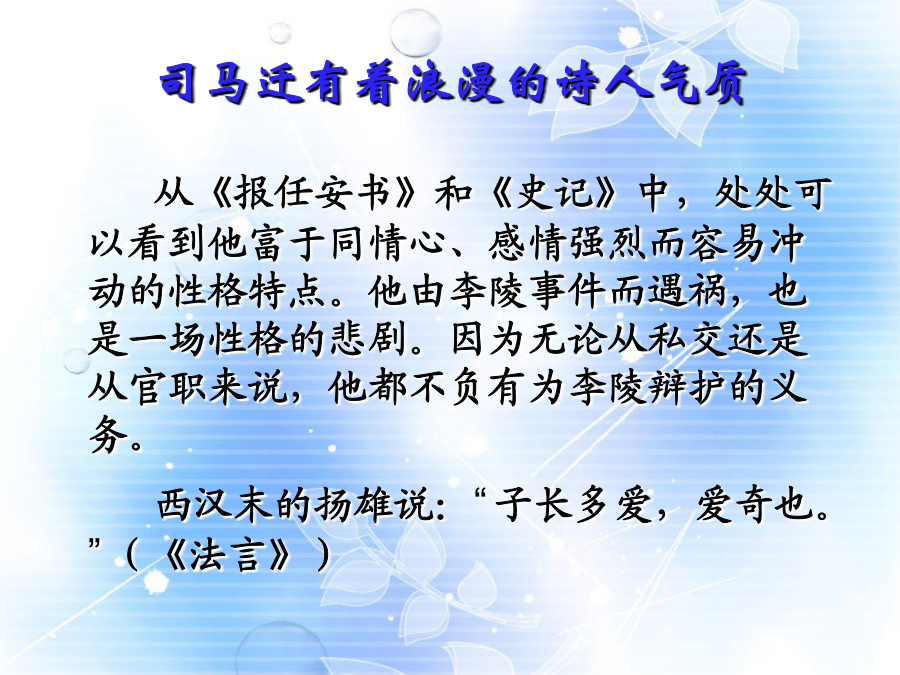 司马迁有着浪漫的诗人气质

从《报任安书》和《史记》中，处处可以看到他富于同情心、感情强烈而容易冲动的性格特点。他由李陵事件而遇祸，也是一场性格的悲剧。因为无论从私交还是从官职来说，他都不负有为李陵辩护的义务。

西汉末的扬雄说：“子长多爱，爱奇也。”（《法言》）